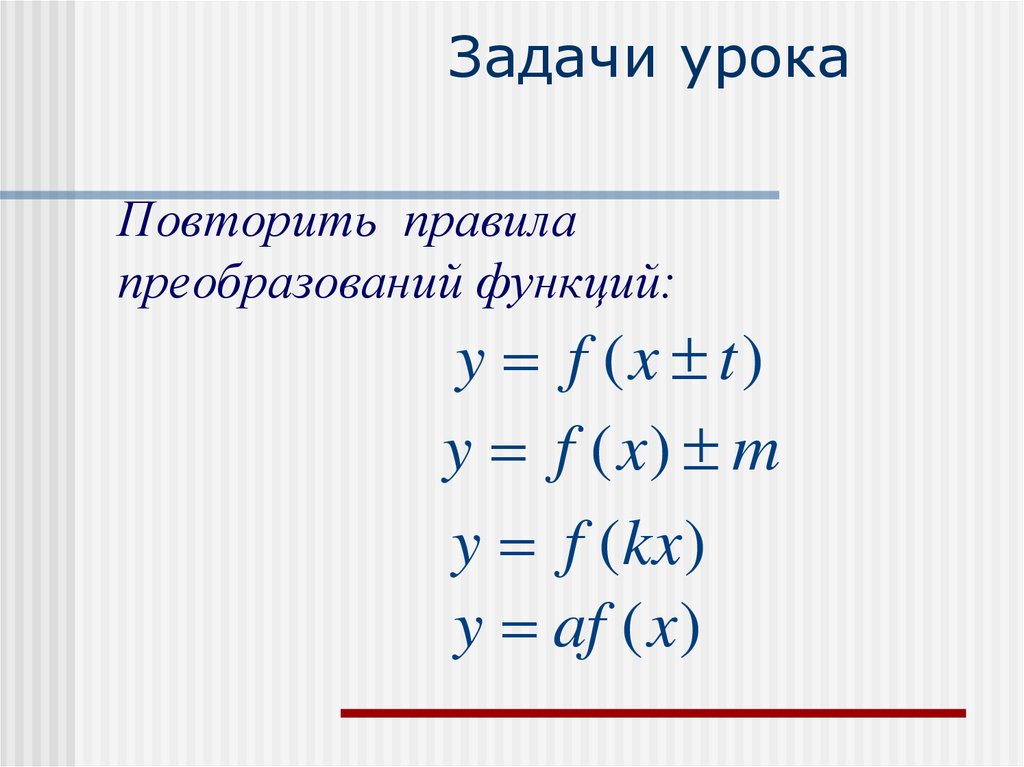 Задачи урока

Повторить правила преобразований функций:

$y = f(x \pm t)$

$y = f(x) \pm m$

$y = f(kx)$

$y = af(x)$